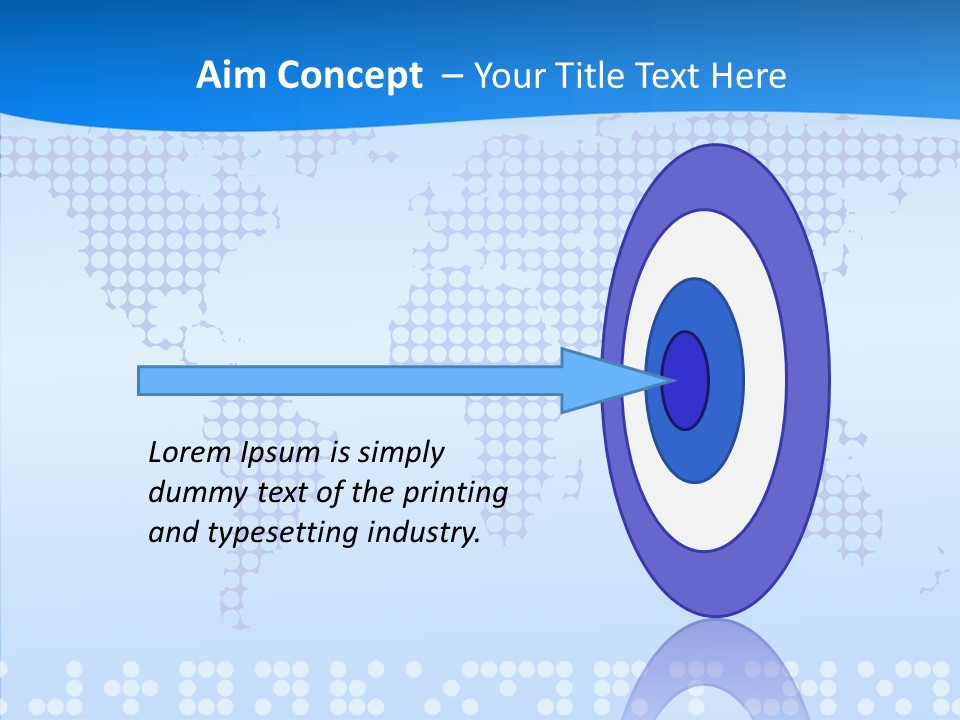 Aim Concept – Your Title Text Here

Lorem Ipsum is simply dummy text of the printing and typesetting industry.